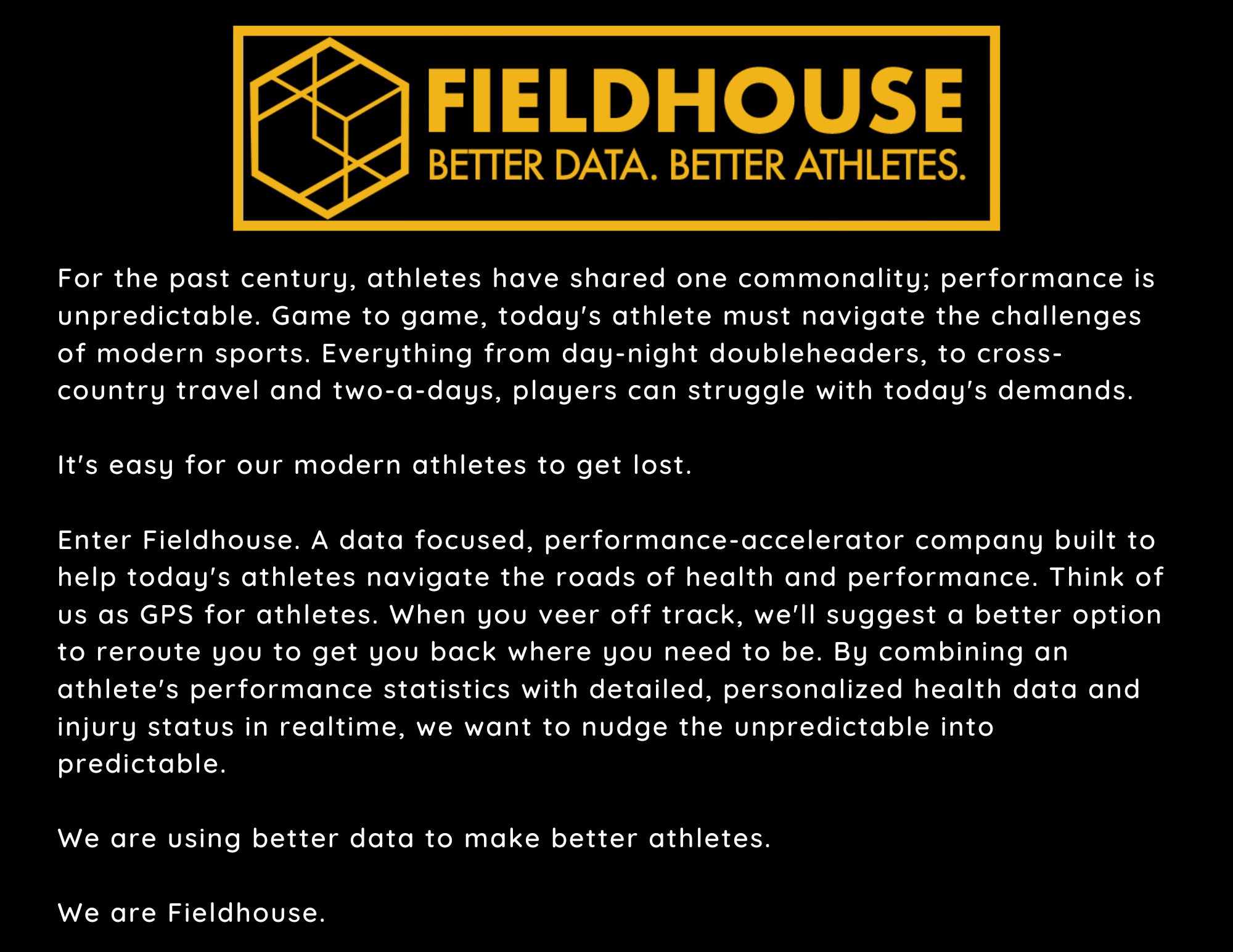 FIELDHOUSE
BETTER DATA. BETTER ATHLETES.

For the past century, athletes have shared one commonality; performance is unpredictable. Game to game, today's athlete must navigate the challenges of modern sports. Everything from day-night doubleheaders, to cross-country travel and two-a-days, players can struggle with today's demands.

It's easy for our modern athletes to get lost.

Enter Fieldhouse. A data focused, performance-accelerator company built to help today's athletes navigate the roads of health and performance. Think of us as GPS for athletes. When you veer off track, we'll suggest a better option to reroute you to get you back where you need to be. By combining an athlete's performance statistics with detailed, personalized health data and injury status in realtime, we want to nudge the unpredictable into predictable.

We are using better data to make better athletes.

We are Fieldhouse.